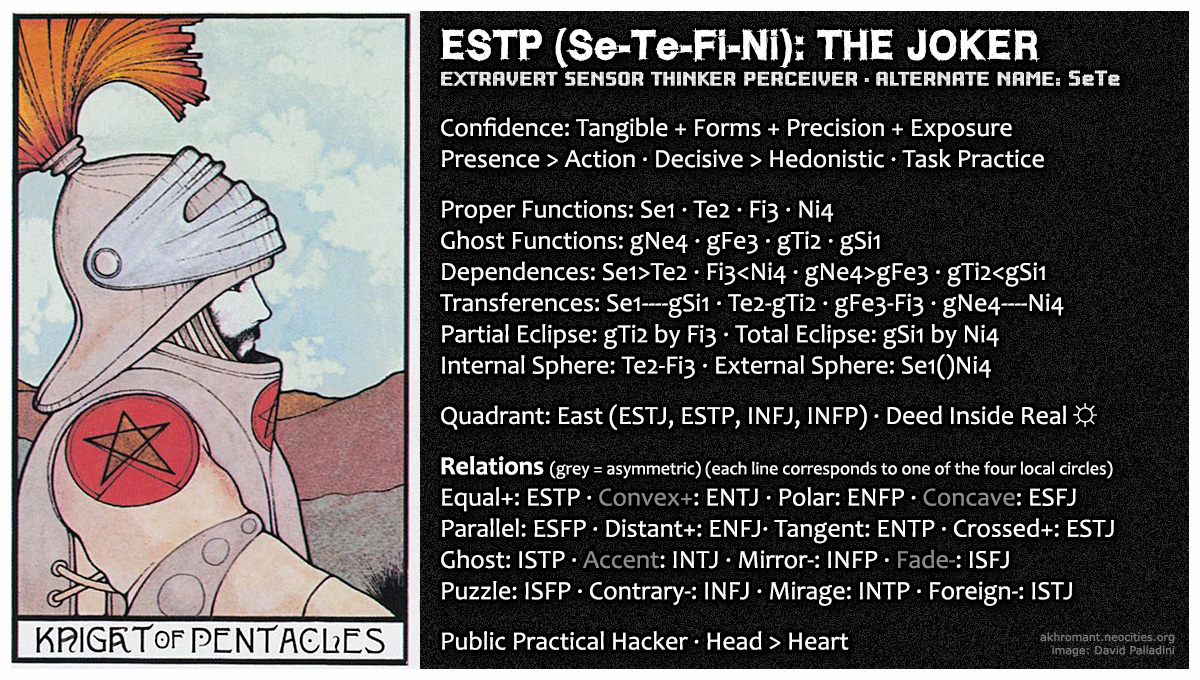 KNIGHT OF PENTACLES

ESTP (Se-Te-Fi-Ni): THE JOKER
EXTRAVERT SENSOR THINKER PERCEIVER · ALTERNATE NAME: SeTe

Confidence: Tangible + Forms + Precision + Exposure
Presence > Action · Decisive > Hedonistic · Task Practice

Proper Functions: Se1 · Te2 · Fi3 · Ni4
Ghost Functions: gNe4 · gFe3 · gTi2 · gSi1
Dependences: Se1>Te2 · Fi3<Ni4 · gNe4>gFe3 · gTi2<gSi1
Transferences: Se1----gSi1 · Te2-gTi2 · gFe3-Fi3 · gNe4----Ni4
Partial Eclipse: gTi2 by Fi3 · Total Eclipse: gSi1 by Ni4
Internal Sphere: Te2-Fi3 · External Sphere: Se1()Ni4

Quadrant: East (ESTJ, ESTP, INFJ, INFP) · Deed Inside Real ☼

Relations (grey = asymmetric) (each line corresponds to one of the four local circles)
Equal+: ESTP · Convex+: ENTJ · Polar: ENFP · Concave: ESFJ
Parallel: ESFP · Distant+: ENFJ· Tangent: ENTP · Crossed+: ESTJ
Ghost: ISTP · Accent: INTJ · Mirror-: INFP · Fade-: ISFJ
Puzzle: ISFP · Contrary-: INFJ · Mirage: INTP · Foreign-: ISTJ

Public Practical Hacker · Head > Heart

akhromant.neocities.org
image: David Palladini